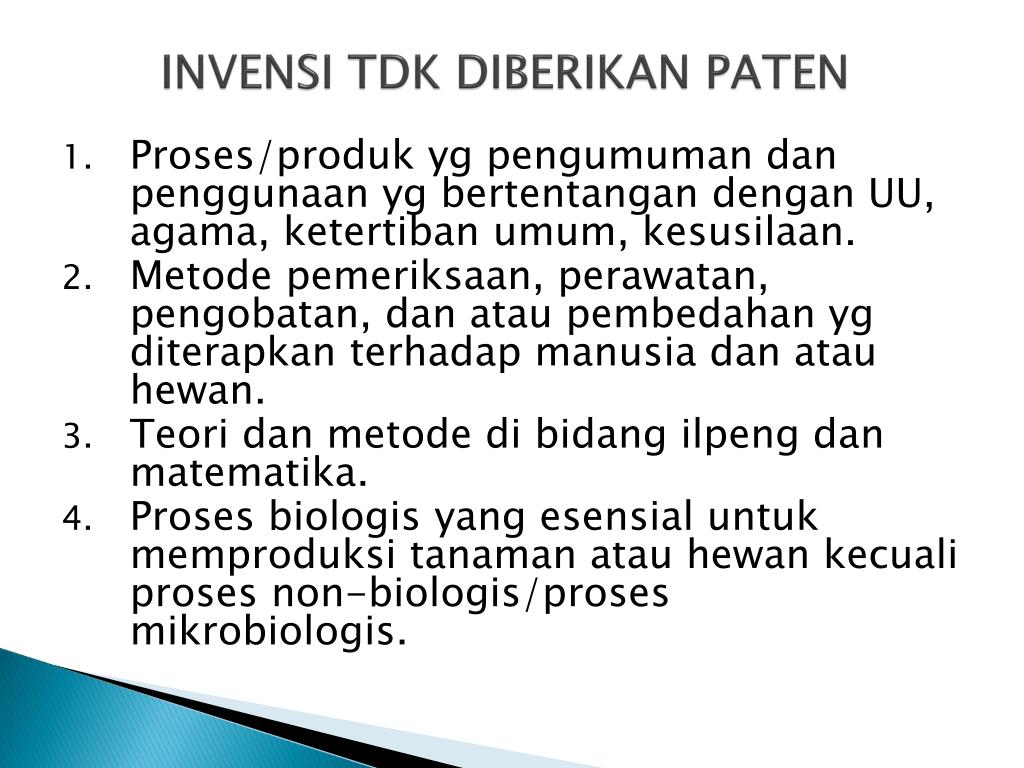 INVENSI TDK DIBERIKAN PATEN

1. Proses/produk yg pengumuman dan penggunaan yg bertentangan dengan UU, agama, ketertiban umum, kesusilaan.
2. Metode pemeriksaan, perawatan, pengobatan, dan atau pembedahan yg diterapkan terhadap manusia dan atau hewan.
3. Teori dan metode di bidang ilpeng dan matematika.
4. Proses biologis yang esensial untuk memproduksi tanaman atau hewan kecuali proses non-biologis/proses mikrobiologis.